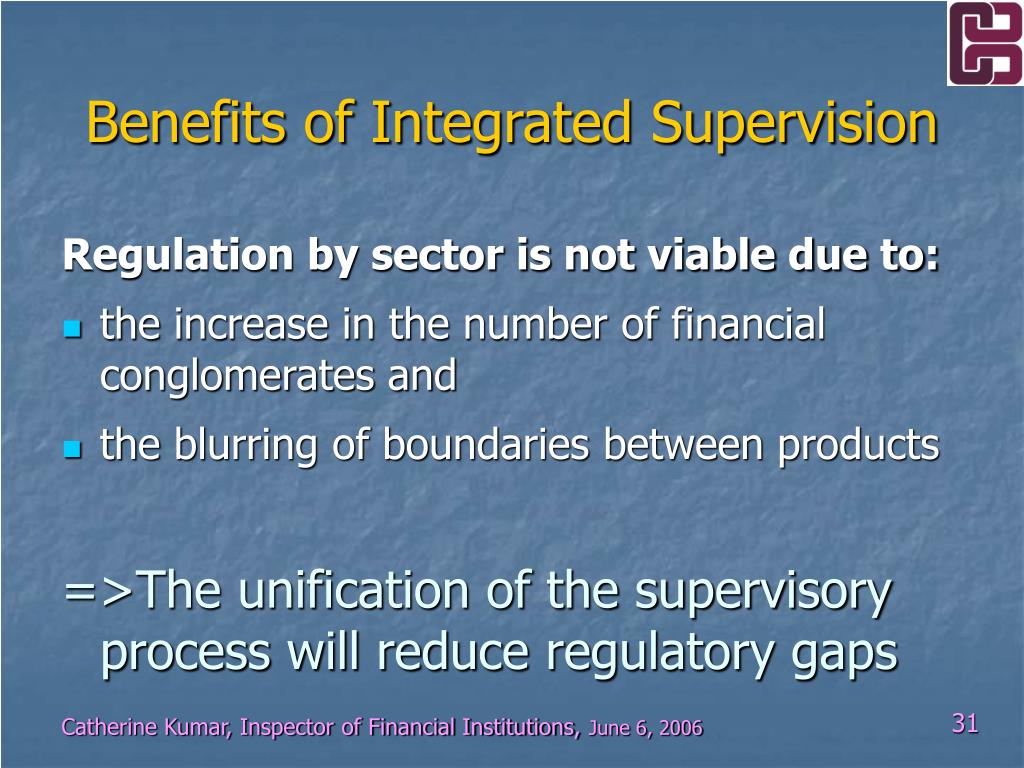 Benefits of Integrated Supervision

Regulation by sector is not viable due to:

the increase in the number of financial conglomerates and

the blurring of boundaries between products

=>The unification of the supervisory process will reduce regulatory gaps

Catherine Kumar, Inspector of Financial Institutions, June 6, 2006

31